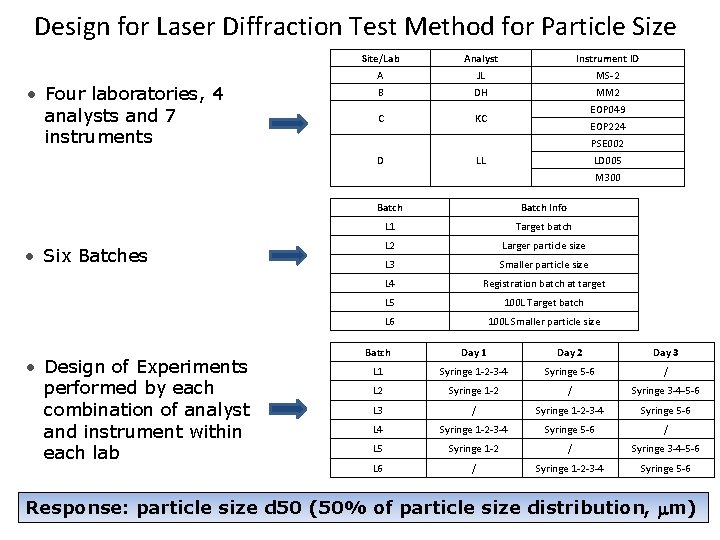 Design for Laser Diffraction Test Method for Particle Size

• Four laboratories, 4 analysts and 7 instruments

| Site/Lab | Analyst | Instrument ID |
|---|---|---|
| A | JL | MS-2 |
| B | DH | MM2 |
| C | KC | EOP049 |
| | | EOP224 |
| D | LL | PSE002 |
| | | LD005 |
| | | M300 |

• Six Batches

| Batch | Batch Info |
|---|---|
| L1 | Target batch |
| L2 | Larger particle size |
| L3 | Smaller particle size |
| L4 | Registration batch at target |
| L5 | 100L Target batch |
| L6 | 100L Smaller particle size |

• Design of Experiments performed by each combination of analyst and instrument within each lab

| Batch | Day 1 | Day 2 | Day 3 |
|---|---|---|---|
| L1 | Syringe 1-2-3-4 | Syringe 5-6 | / |
| L2 | Syringe 1-2 | / | Syringe 3-4-5-6 |
| L3 | / | Syringe 1-2-3-4 | Syringe 5-6 |
| L4 | Syringe 1-2-3-4 | Syringe 5-6 | / |
| L5 | Syringe 1-2 | / | Syringe 3-4-5-6 |
| L6 | / | Syringe 1-2-3-4 | Syringe 5-6 |

Response: particle size d50 (50% of particle size distribution, $\mu$m)